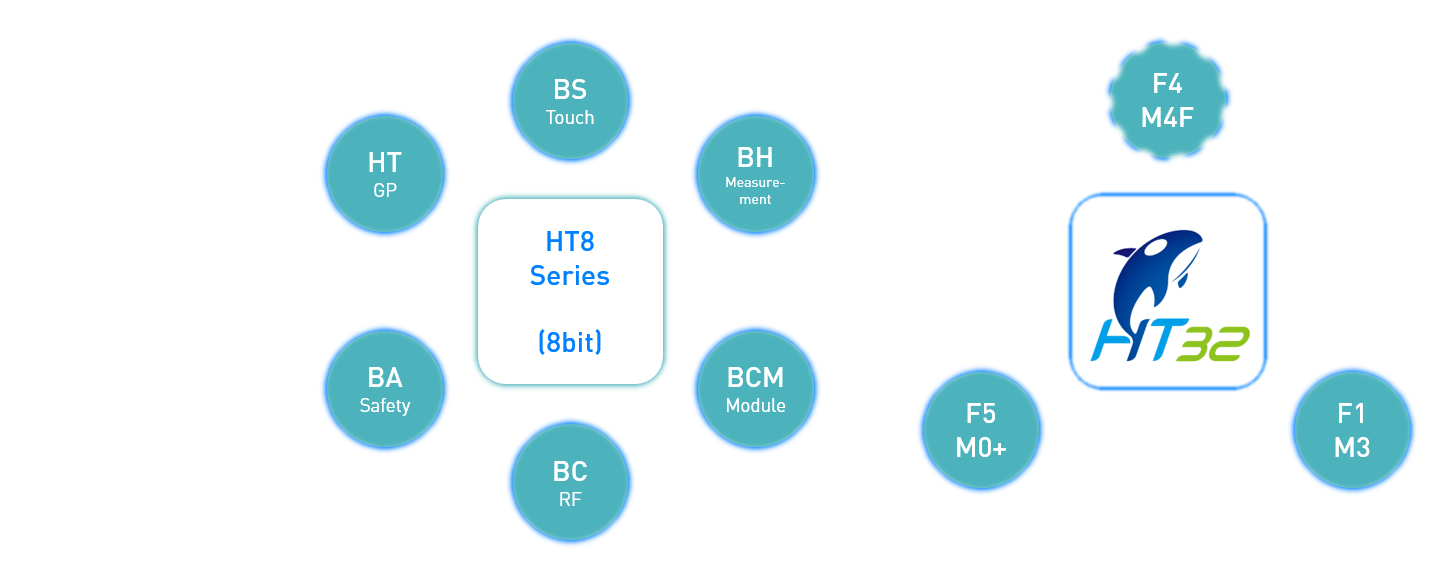 BS
Touch

HT
GP

BH
Measurement

HT8
Series

(8bit)

BA
Safety

BCM
Module

BC
RF

F4
M4F

HT32

F5
M0+

F1
M3